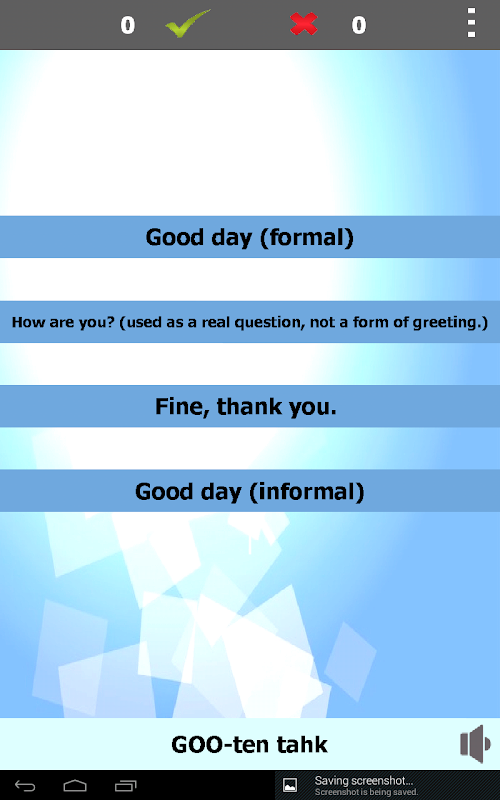 0 0

Good day (formal)

How are you? (used as a real question, not a form of greeting.)

Fine, thank you.

Good day (informal)

GOO-ten tahk

Saving screenshot...
Screenshot is being saved.